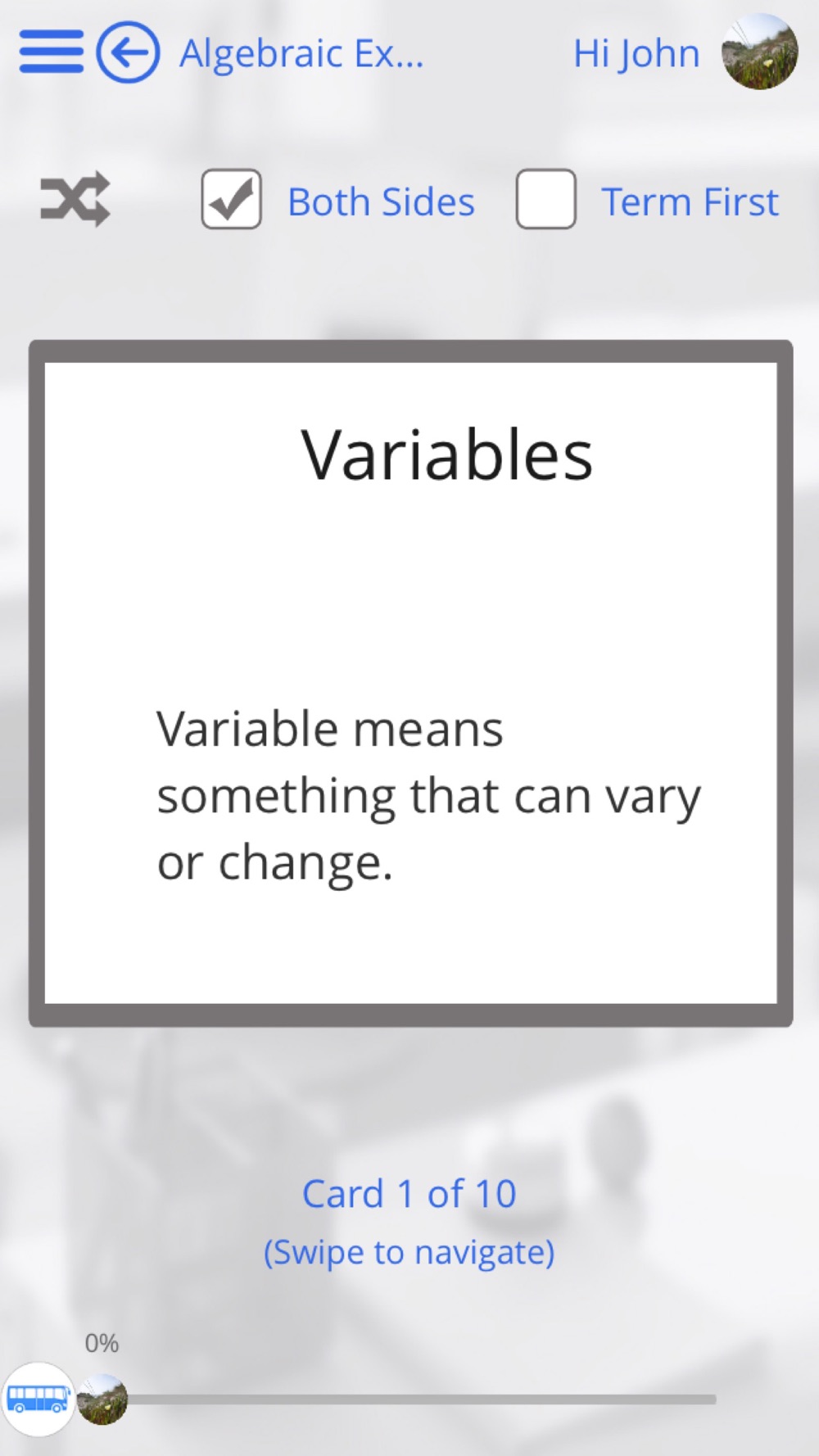 Algebraic Ex...

Hi John

Both Sides

Term First

Variables

Variable means something that can vary or change.

Card 1 of 10

(Swipe to navigate)

0%